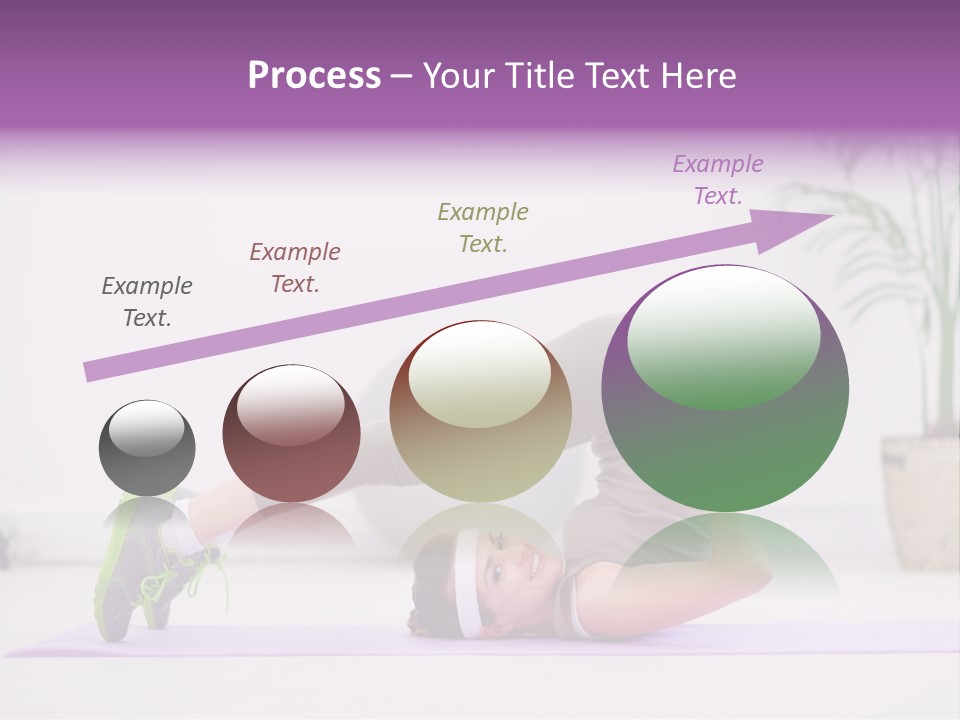 Process – Your Title Text Here

Example Text.

Example Text.

Example Text.

Example Text.